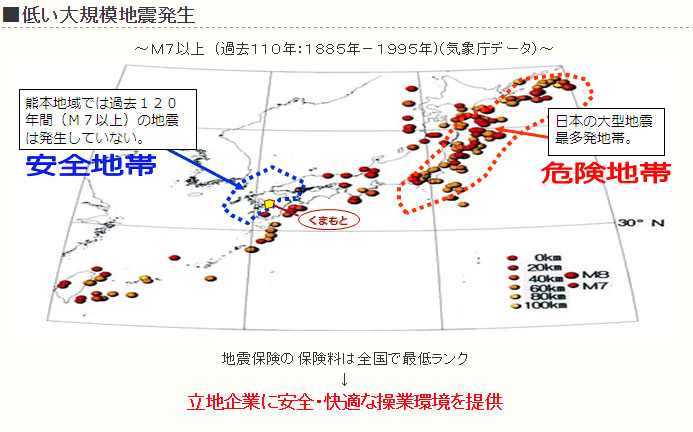 ■低い大規模地震発生

～M7以上（過去110年：1885年－1995年）(気象庁データ)～

熊本地域では過去１２０年間（Ｍ７以上）の地震は発生していない。

安全地帯

日本の大型地震最多発地帯。

危険地帯

くまもと

30° N

0km
20km
40km
60km
80km
100km
M8
M7

地震保険の 保険料は全国で最低ランク

↓

立地企業に安全・快適な操業環境を提供